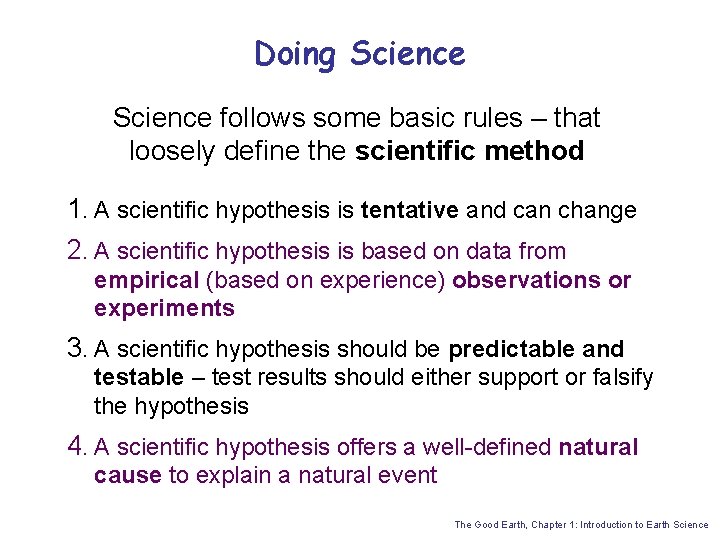 Doing Science

Science follows some basic rules – that loosely define the scientific method

1. A scientific hypothesis is tentative and can change

2. A scientific hypothesis is based on data from empirical (based on experience) observations or experiments

3. A scientific hypothesis should be predictable and testable – test results should either support or falsify the hypothesis

4. A scientific hypothesis offers a well-defined natural cause to explain a natural event

The Good Earth, Chapter 1: Introduction to Earth Science